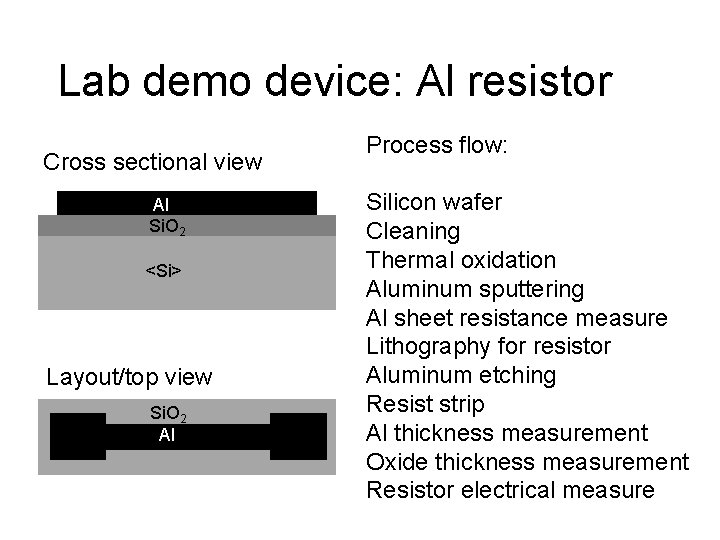 Lab demo device: Al resistor

Cross sectional view

Al
$SiO_2$
<Si>

Layout/top view

$SiO_2$
Al

Process flow:

Silicon wafer
Cleaning
Thermal oxidation
Aluminum sputtering
Al sheet resistance measure
Lithography for resistor
Aluminum etching
Resist strip
Al thickness measurement
Oxide thickness measurement
Resistor electrical measure